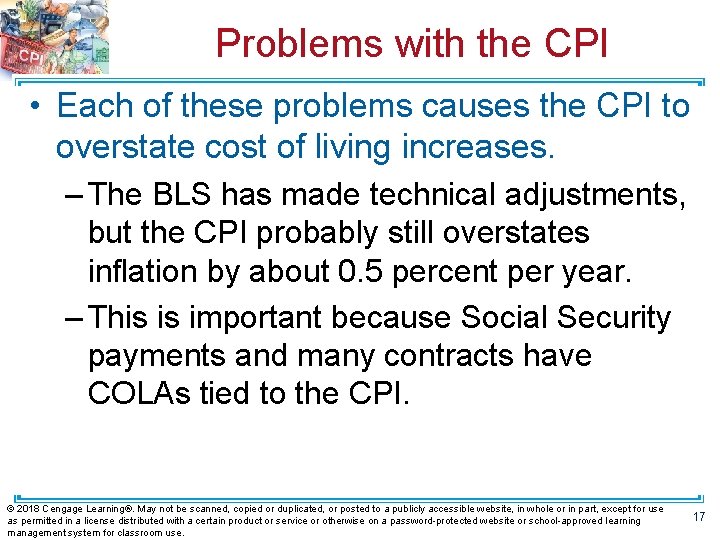 CPI

Problems with the CPI

• Each of these problems causes the CPI to overstate cost of living increases.

– The BLS has made technical adjustments, but the CPI probably still overstates inflation by about 0.5 percent per year.

– This is important because Social Security payments and many contracts have COLAs tied to the CPI.

© 2018 Cengage Learning®. May not be scanned, copied or duplicated, or posted to a publicly accessible website, in whole or in part, except for use as permitted in a license distributed with a certain product or service or otherwise on a password-protected website or school-approved learning management system for classroom use.

17